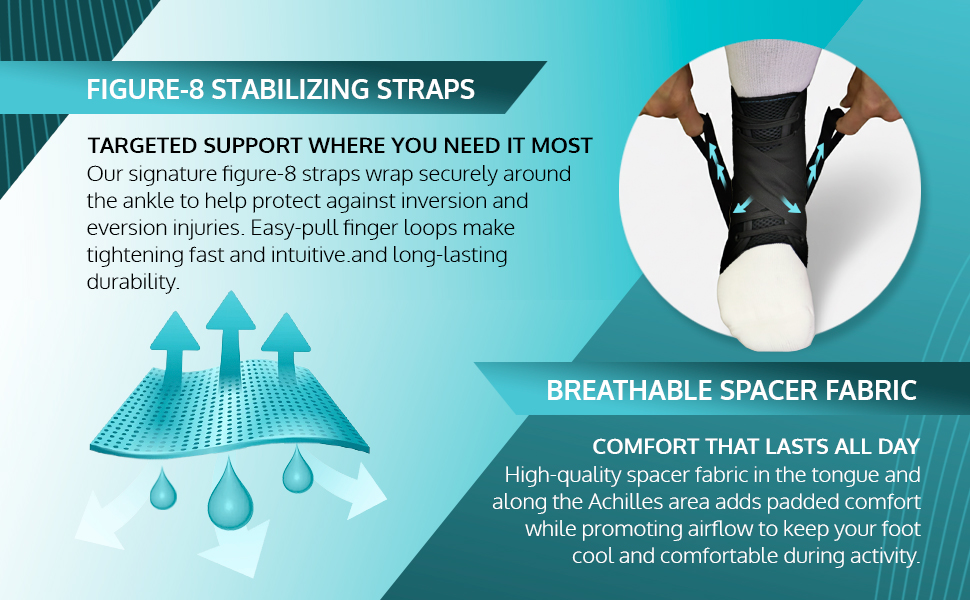 FIGURE-8 STABILIZING STRAPS

TARGETED SUPPORT WHERE YOU NEED IT MOST
Our signature figure-8 straps wrap securely around the ankle to help protect against inversion and eversion injuries. Easy-pull finger loops make tightening fast and intuitive.and long-lasting durability.

BREATHABLE SPACER FABRIC

COMFORT THAT LASTS ALL DAY
High-quality spacer fabric in the tongue and along the Achilles area adds padded comfort while promoting airflow to keep your foot cool and comfortable during activity.